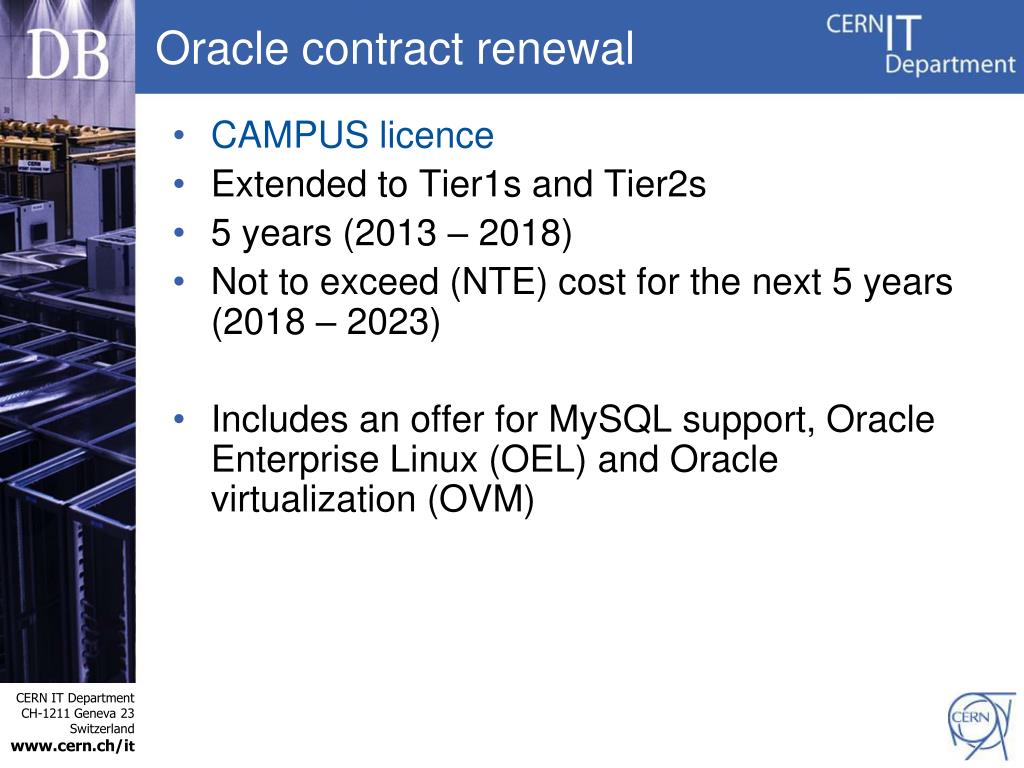 DB

Oracle contract renewal

CERN IT Department

• CAMPUS licence
• Extended to Tier1s and Tier2s
• 5 years (2013 – 2018)
• Not to exceed (NTE) cost for the next 5 years (2018 – 2023)

• Includes an offer for MySQL support, Oracle Enterprise Linux (OEL) and Oracle virtualization (OVM)

CERN IT Department
CH-1211 Geneva 23
Switzerland
www.cern.ch/it

CERN